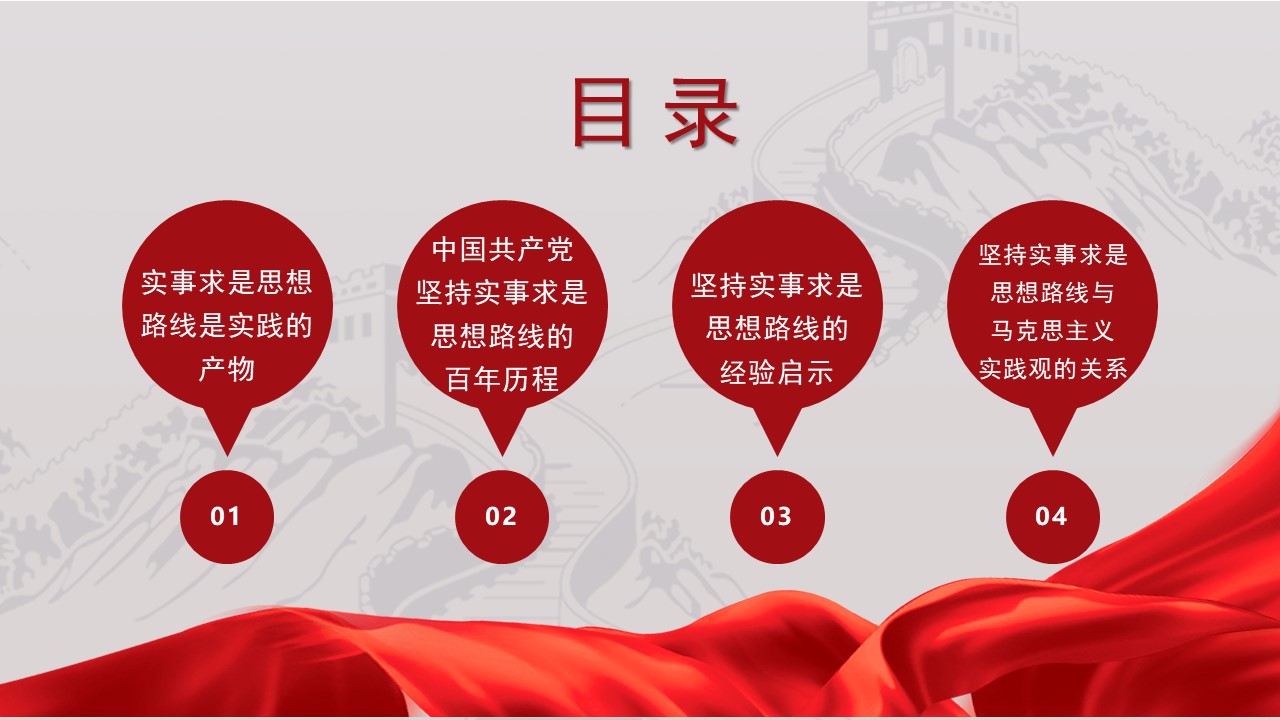 目录

实事求是思想路线是实践的产物

01

中国共产党坚持实事求是思想路线的百年历程

02

坚持实事求是思想路线的经验启示

03

坚持实事求是思想路线与马克思主义实践观的关系

04